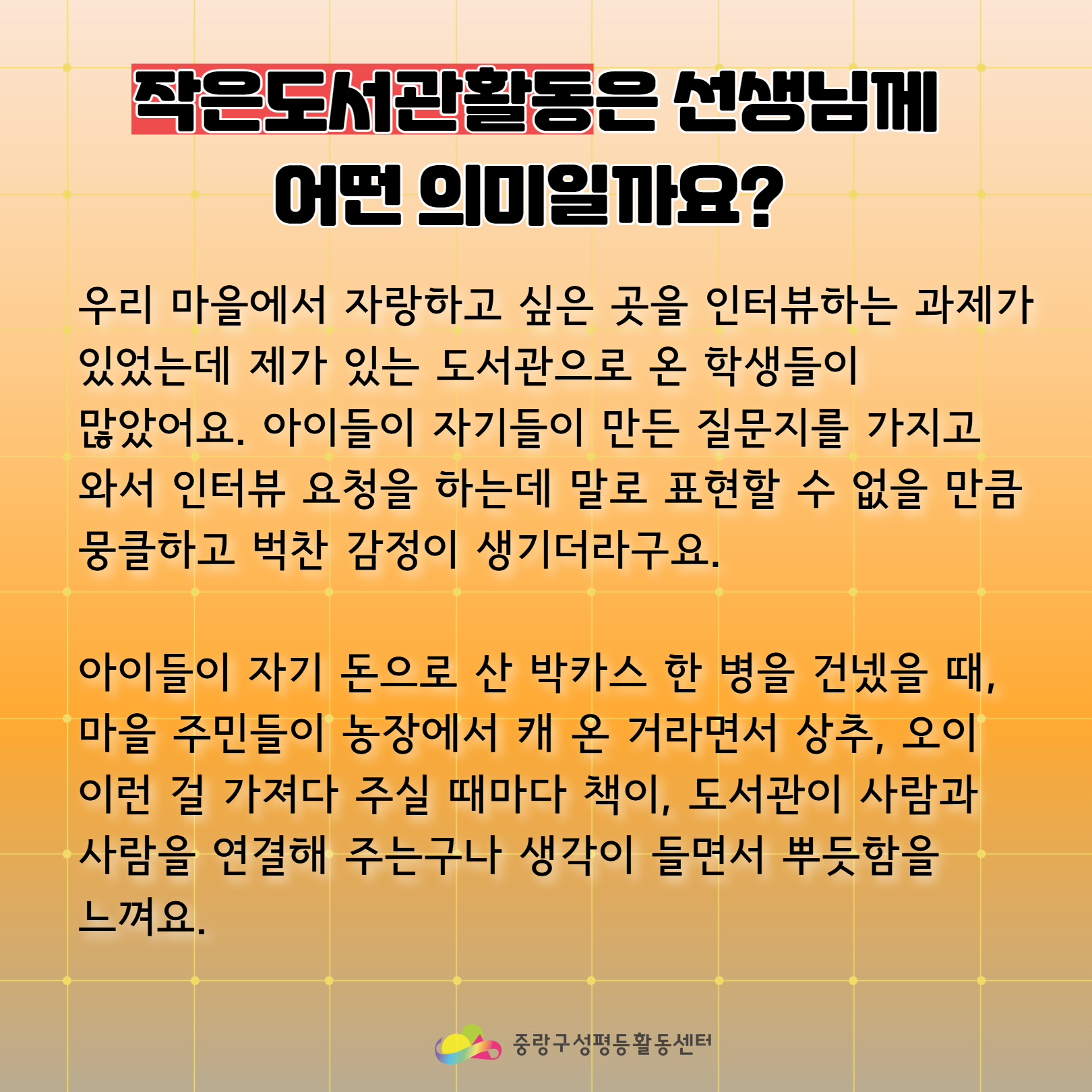 작은도서관활동은 선생님께 어떤 의미일까요?

우리 마을에서 자랑하고 싶은 곳을 인터뷰하는 과제가 있었는데 제가 있는 도서관으로 온 학생들이 많았어요. 아이들이 자기들이 만든 질문지를 가지고 와서 인터뷰 요청을 하는데 말로 표현할 수 없을 만큼 뭉클하고 벅찬 감정이 생기더라구요.

아이들이 자기 돈으로 산 박카스 한 병을 건넸을 때, 마을 주민들이 농장에서 캐 온 거라면서 상추, 오이 이런 걸 가져다 주실 때마다 책이, 도서관이 사람과 사람을 연결해 주는구나 생각이 들면서 뿌듯함을 느껴요.

중랑구성평등활동센터